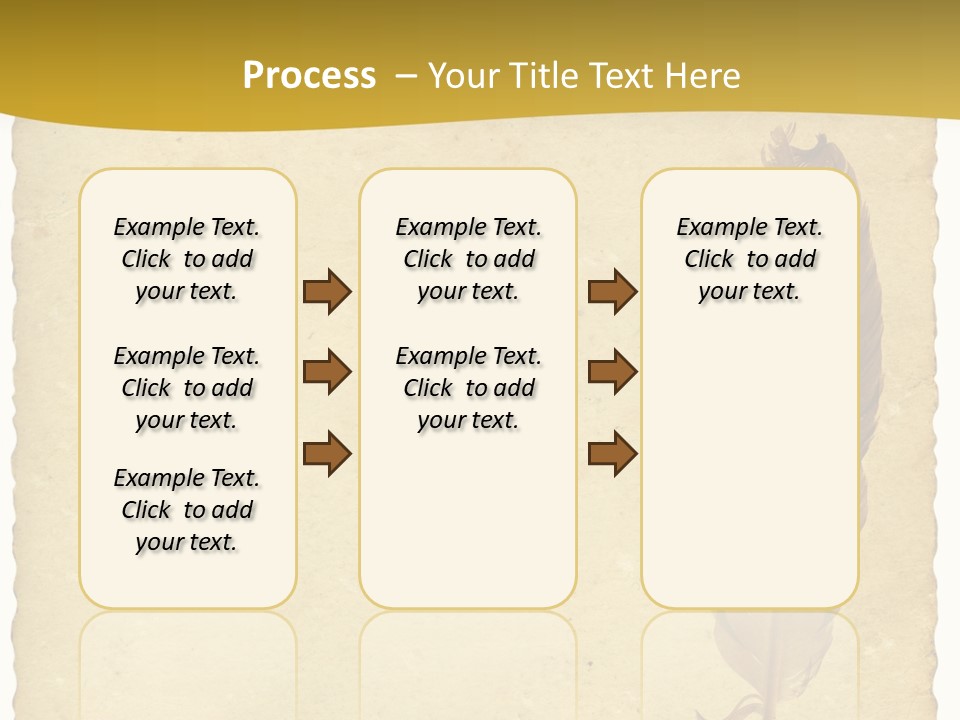 Process – Your Title Text Here

Example Text. Click to add your text.

Example Text. Click to add your text.

Example Text. Click to add your text.

Example Text. Click to add your text.

Example Text. Click to add your text.

Example Text. Click to add your text.